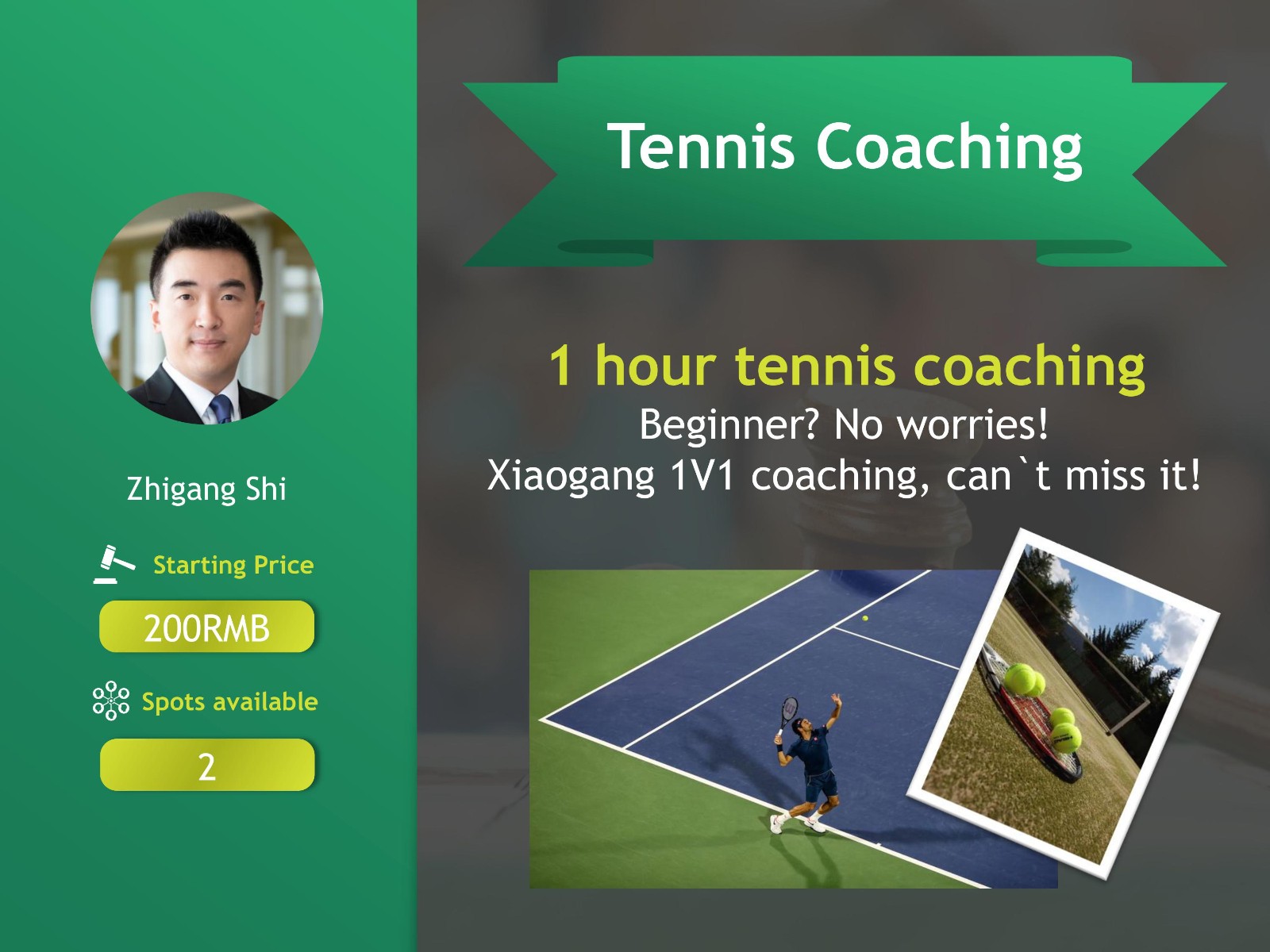 Zhigang Shi

Starting Price

200RMB

Spots available

2

Tennis Coaching

1 hour tennis coaching

Beginner? No worries!
Xiaogang 1V1 coaching, can`t miss it!